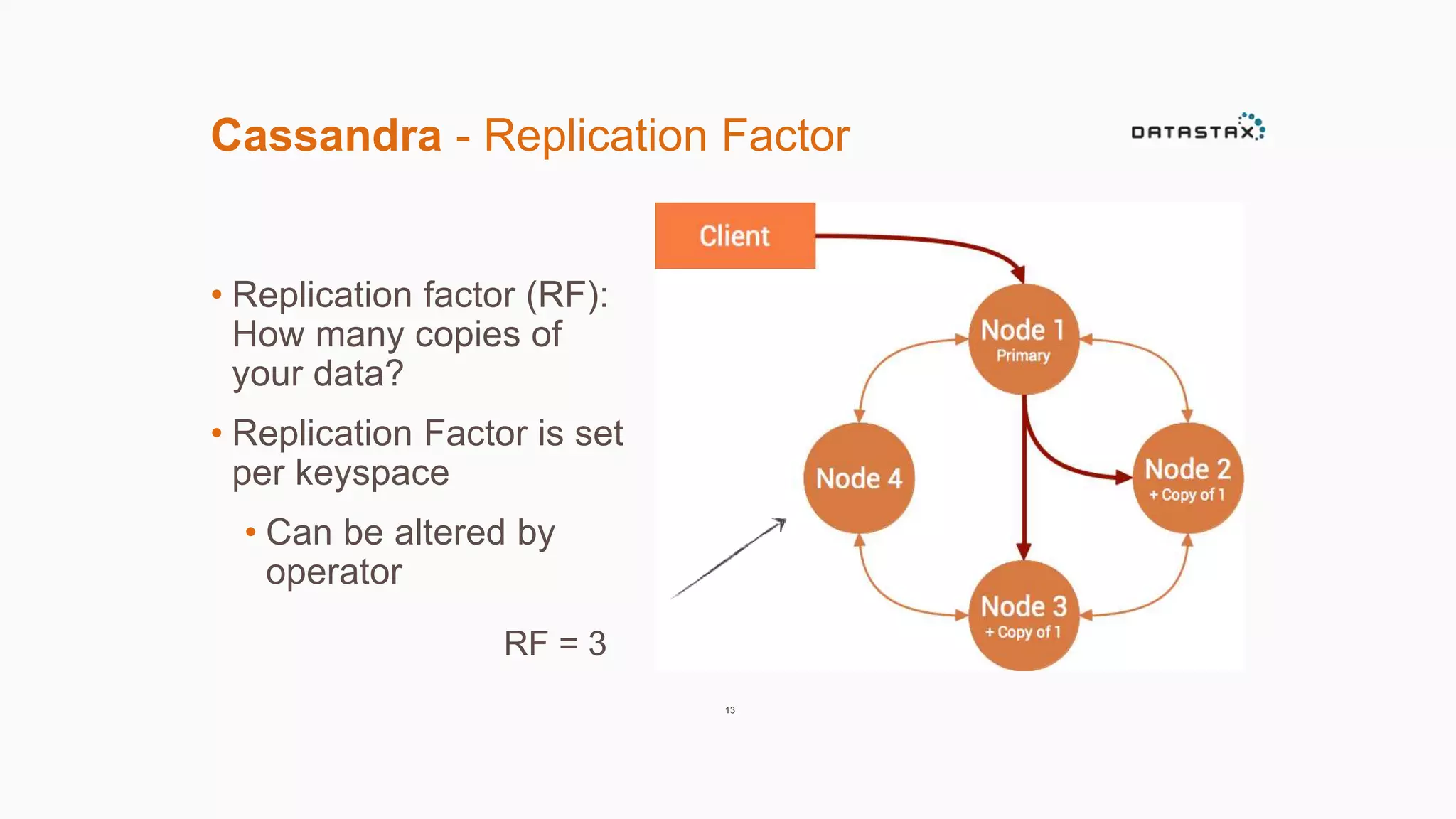 Cassandra - Replication Factor

DATASTAX

• Replication factor (RF): How many copies of your data?

• Replication Factor is set per keyspace

• Can be altered by operator

RF = 3

Client

Node 1
Primary

Node 4

Node 2
+ Copy of 1

Node 3
+ Copy of 1

13